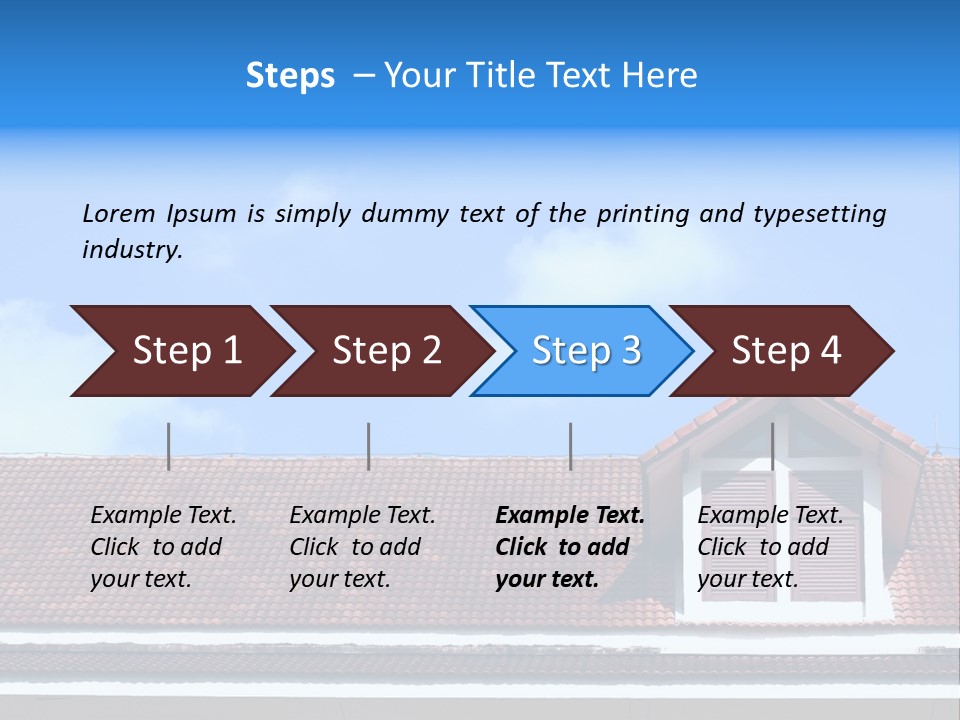 Steps – Your Title Text Here

Lorem Ipsum is simply dummy text of the printing and typesetting industry.

Step 1

Step 2

Step 3

Step 4

Example Text. Click to add your text.

Example Text. Click to add your text.

Example Text. Click to add your text.

Example Text. Click to add your text.